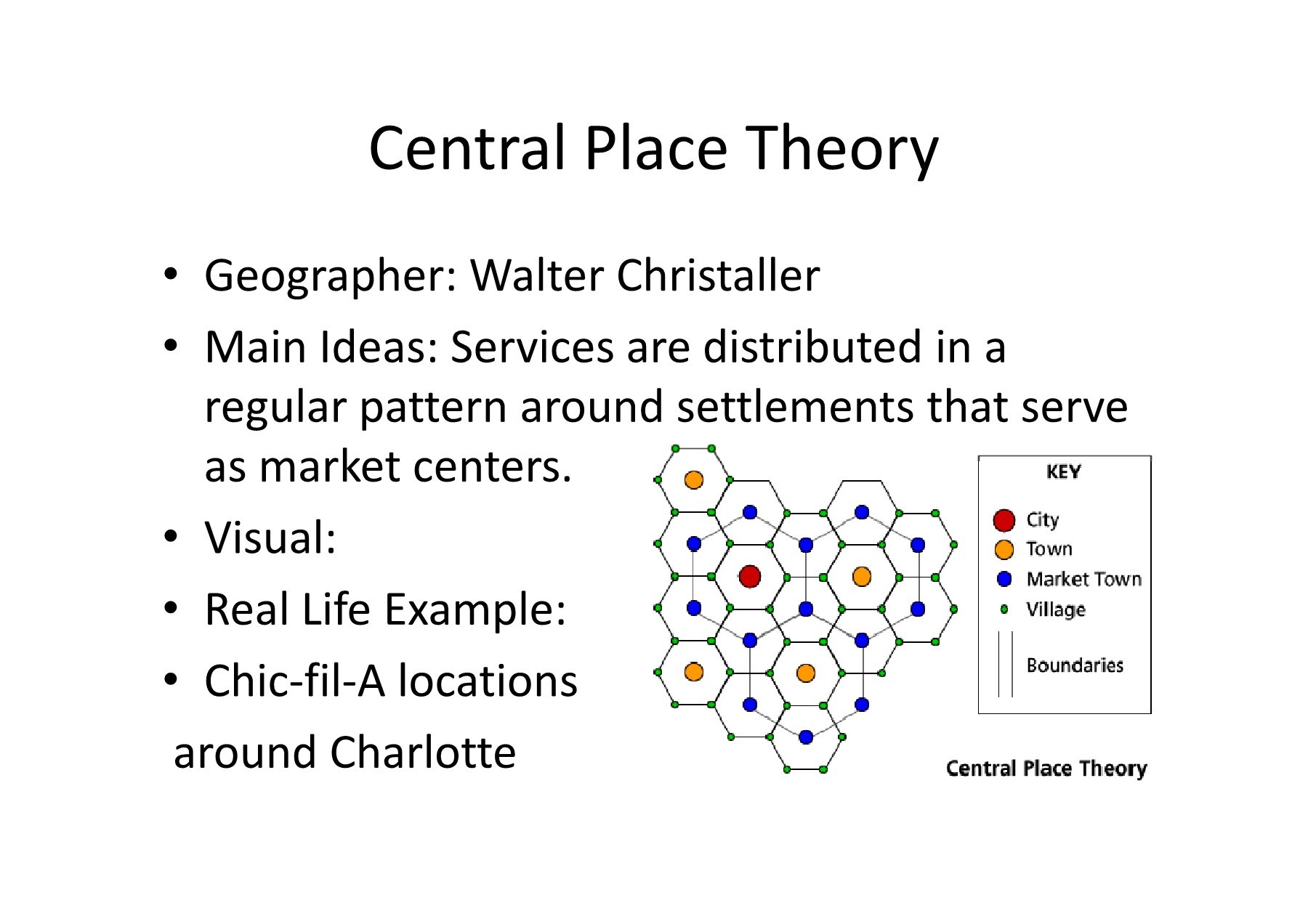 Central Place Theory

• Geographer: Walter Christaller
• Main Ideas: Services are distributed in a regular pattern around settlements that serve as market centers.
• Visual:
• Real Life Example:
• Chic-fil-A locations
around Charlotte

KEY
City
Town
Market Town
Village
Boundaries

Central Place Theory